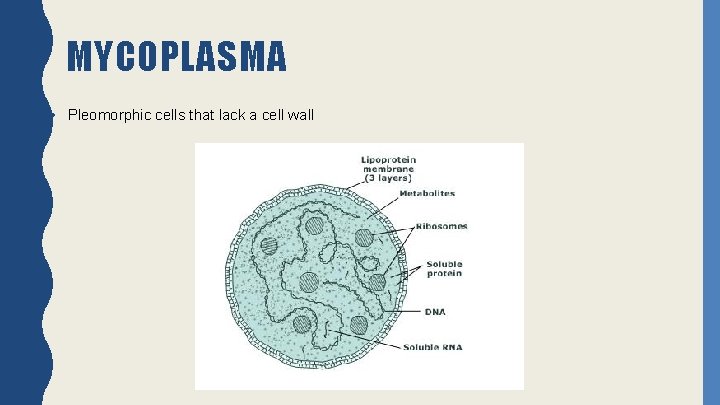 MYCOPLASMA

Pleomorphic cells that lack a cell wall

Lipoprotein membrane (3 layers)
Metabolites
Ribosomes
Soluble protein
DNA
Soluble RNA